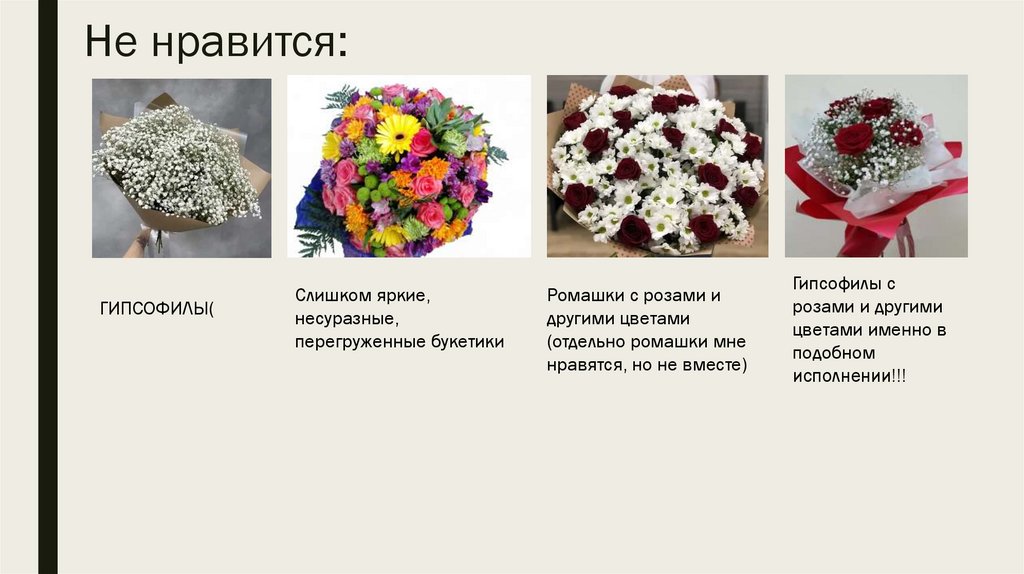 Не нравится:

ГИПСОФИЛЫ(

Слишком яркие, несуразные, перегруженные букетики

Ромашки с розами и другими цветами (отдельно ромашки мне нравятся, но не вместе)

Гипсофилы с розами и другими цветами именно в подобном исполнении!!!